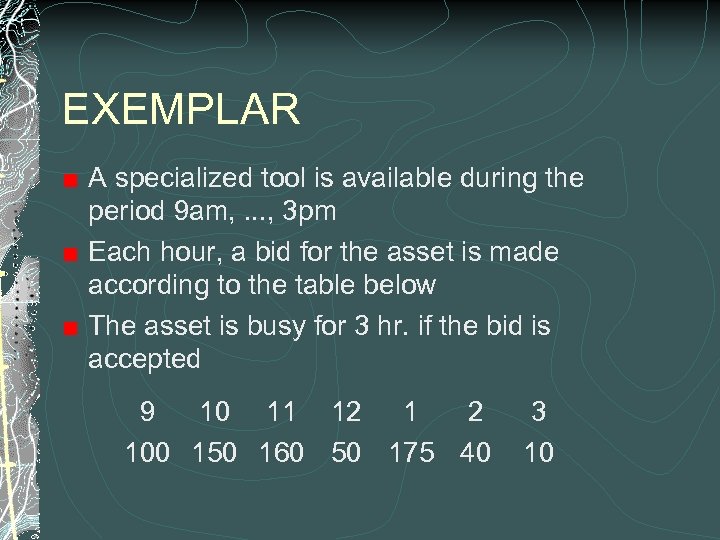 EXEMPLAR

A specialized tool is available during the period 9am, ..., 3pm

Each hour, a bid for the asset is made according to the table below

The asset is busy for 3 hr. if the bid is accepted

| 9 | 10 | 11 | 12 | 1 | 2 | 3 |
|---|---|---|---|---|---|---|
| 100 | 150 | 160 | 50 | 175 | 40 | 10 |